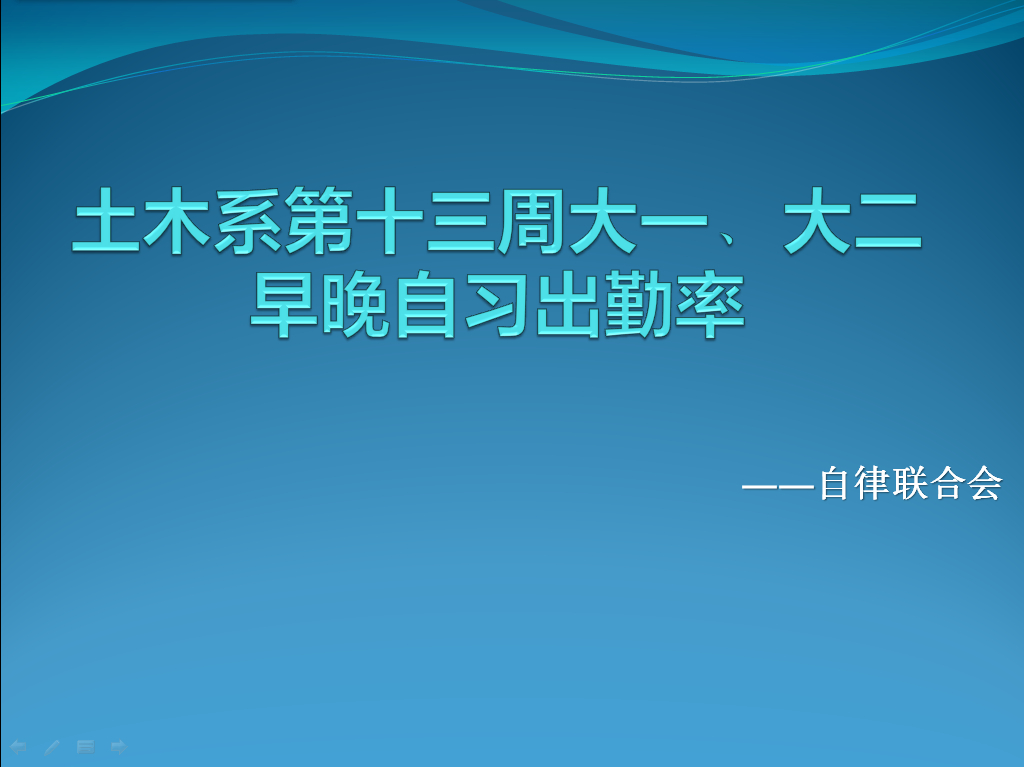 土木系第十三周大一、大二早晚自习出勤率

——自律联合会